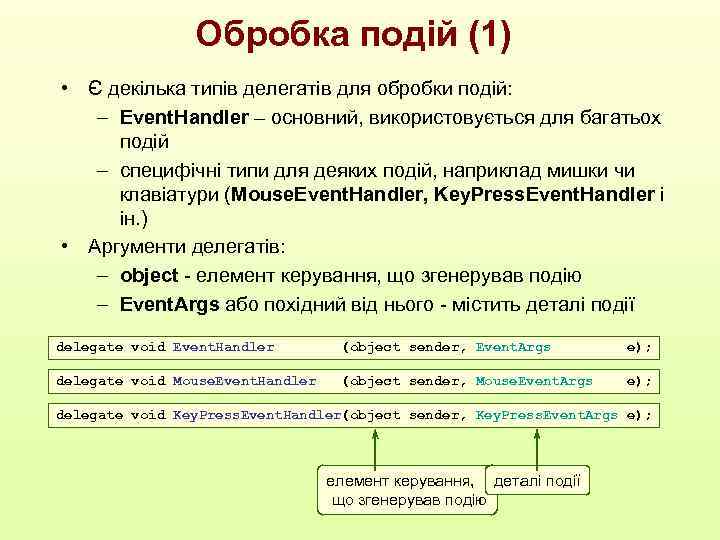 Обробка подій (1)

• Є декілька типів делегатів для обробки подій:
– EventHandler – основний, використовується для багатьох подій
– специфічні типи для деяких подій, наприклад мишки чи клавіатури (MouseEventHandler, KeyPressEventHandler і ін.)

• Аргументи делегатів:
– object - елемент керування, що згенерував подію
– EventArgs або похідний від нього - містить деталі події

delegate void EventHandler (object sender, EventArgs e);

delegate void MouseEventHandler (object sender, MouseEventArgs e);

delegate void KeyPressEventHandler(object sender, KeyPressEventArgs e);

елемент керування, що згенерував подію

деталі події